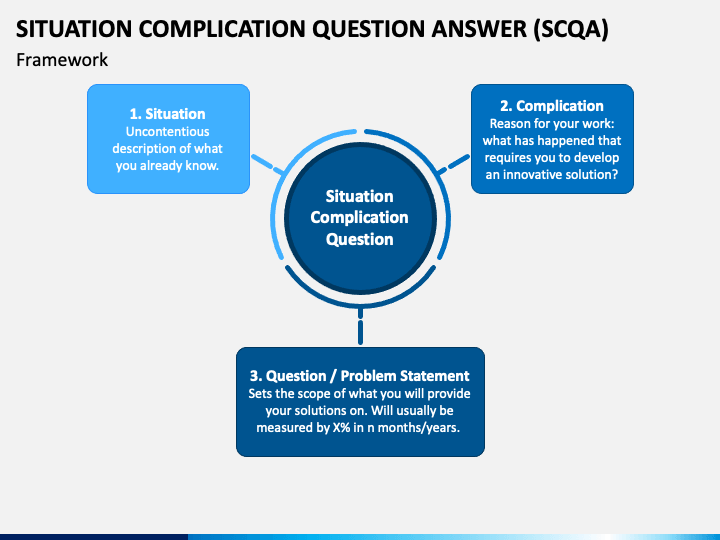 SITUATION COMPLICATION QUESTION ANSWER (SCQA)

Framework

1. Situation
Uncontentious description of what you already know.

2. Complication
Reason for your work: what has happened that requires you to develop an innovative solution?

Situation Complication Question

3. Question / Problem Statement
Sets the scope of what you will provide your solutions on. Will usually be measured by X% in n months/years.